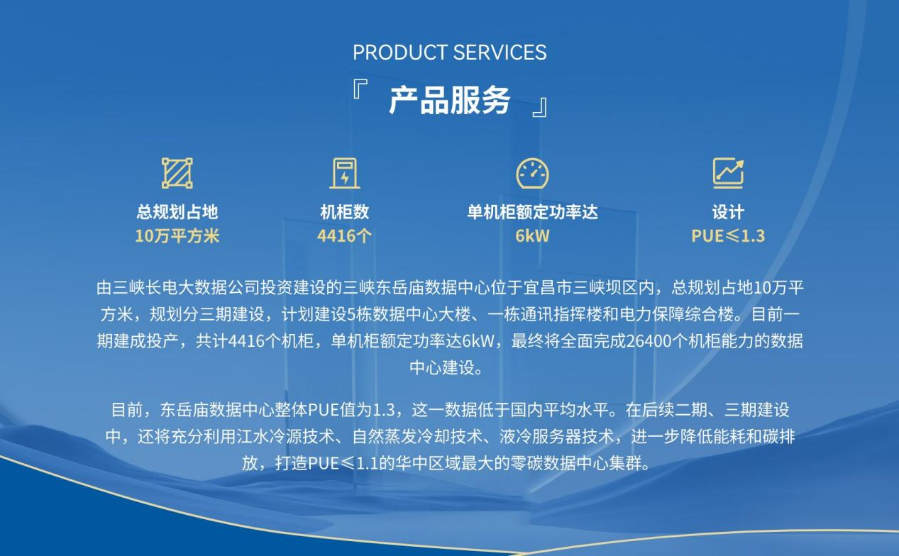 PRODUCT SERVICES

『 产品服务 』

总规划占地
10万平方米

机柜数
4416个

单机柜额定功率达
6kW

设计
PUE≤1.3

由三峡长电大数据公司投资建设的三峡东岳庙数据中心位于宜昌市三峡坝区内，总规划占地10万平方米，规划分三期建设，计划建设5栋数据中心大楼、一栋通讯指挥楼和电力保障综合楼。目前一期建成投产，共计4416个机柜，单机柜额定功率达6kW，最终将全面完成26400个机柜能力的数据中心建设。

目前，东岳庙数据中心整体PUE值为1.3，这一数据低于国内平均水平。在后续二期、三期建设中，还将充分利用江水冷源技术、自然蒸发冷却技术、液冷服务器技术，进一步降低能耗和碳排放，打造PUE≤1.1的华中区域最大的零碳数据中心集群。